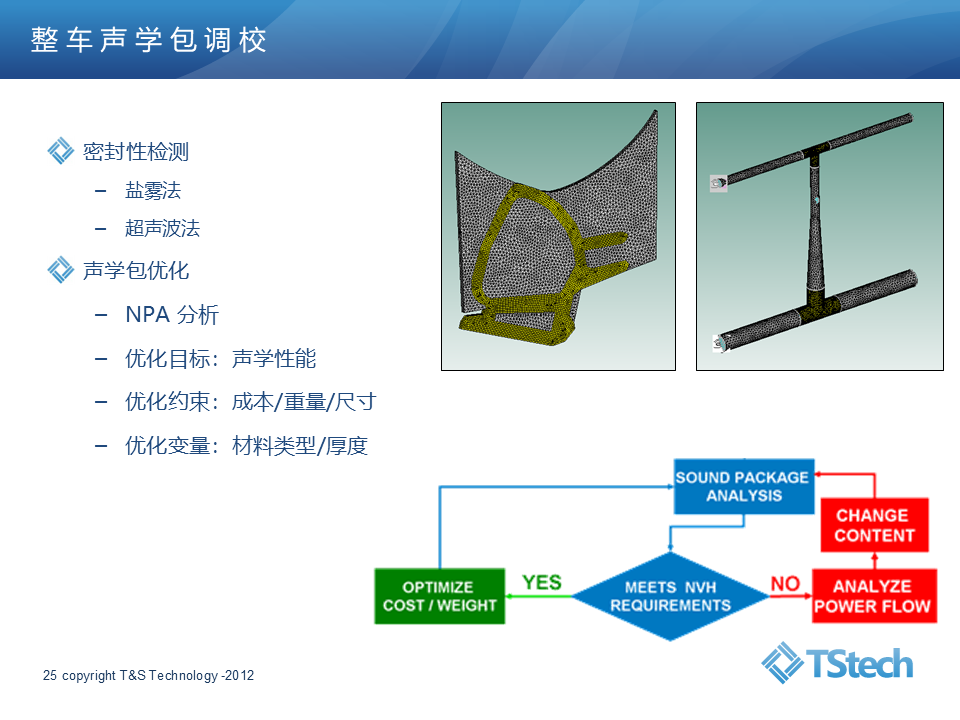 整车声学包调校

密封性检测

– 盐雾法

– 超声波法

声学包优化

– NPA 分析

– 优化目标：声学性能

– 优化约束：成本/重量/尺寸

– 优化变量：材料类型/厚度

SOUND PACKAGE ANALYSIS

CHANGE CONTENT

OPTIMIZE COST / WEIGHT

YES

MEETS NVH REQUIREMENTS

NO

ANALYZE POWER FLOW

25 copyright T&S Technology -2012

TStech